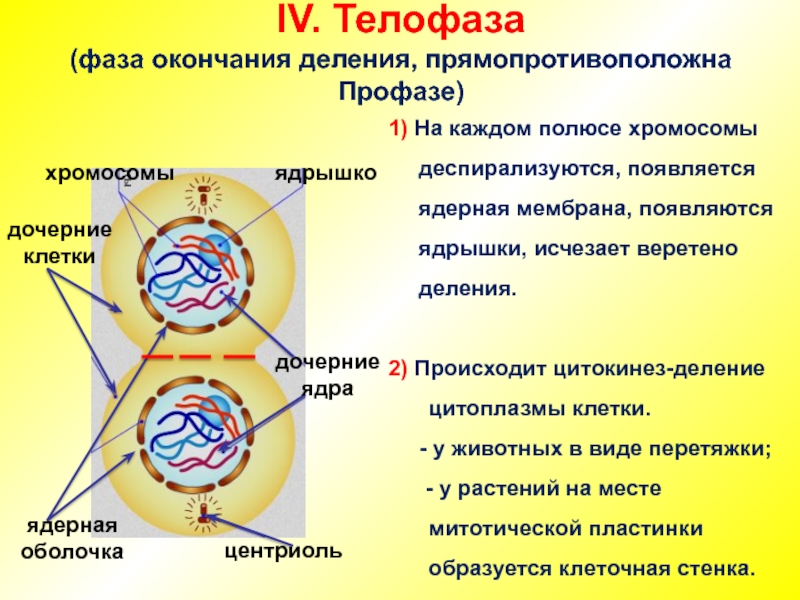 IV. Телофаза

(фаза окончания деления, прямопротивоположна Профазе)

хромосомы

ядрышко

дочерние клетки

дочерние ядра

ядерная оболочка

центриоль

1) На каждом полюсе хромосомы деспирализуются, появляется ядерная мембрана, появляются ядрышки, исчезает веретено деления.

2) Происходит цитокинез-деление цитоплазмы клетки.

- у животных в виде перетяжки;

- у растений на месте митотической пластинки образуется клеточная стенка.